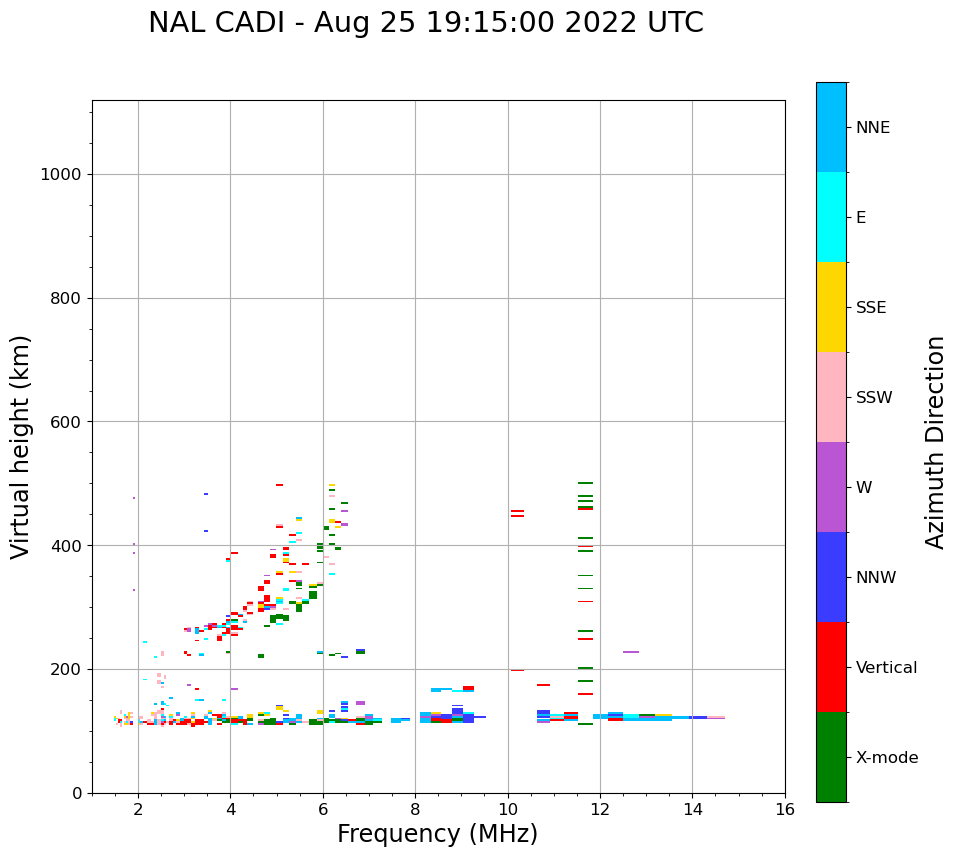 NAL CADI - Aug 25 19:15:00 2022 UTC

Virtual height (km)

1000
800
600
400
200
0

2
4
6
8
10
12
14
16

Frequency (MHz)

NNE
E
SSE
SSW
W
NNW
Vertical
X-mode

Azimuth Direction